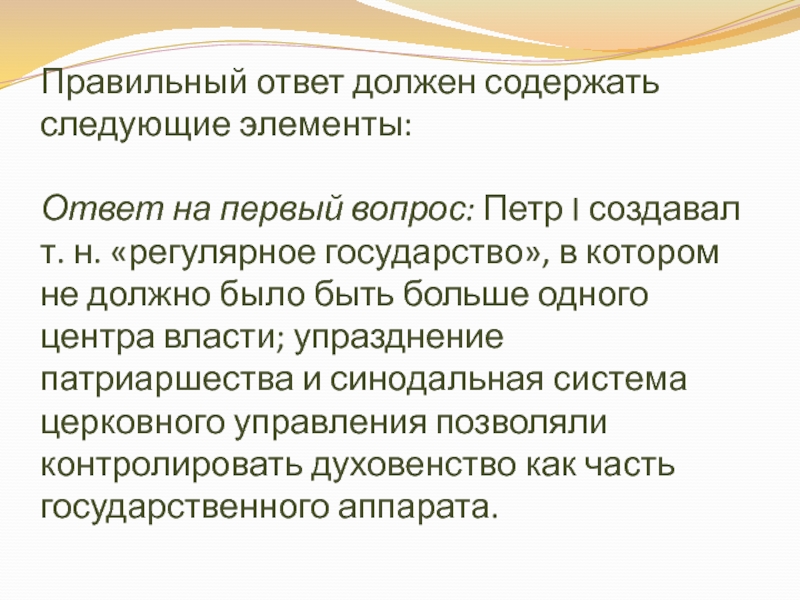 Правильный ответ должен содержать следующие элементы:

Ответ на первый вопрос: Петр I создавал т. н. «регулярное государство», в котором не должно было быть больше одного центра власти; упразднение патриаршества и синодальная система церковного управления позволяли контролировать духовенство как часть государственного аппарата.